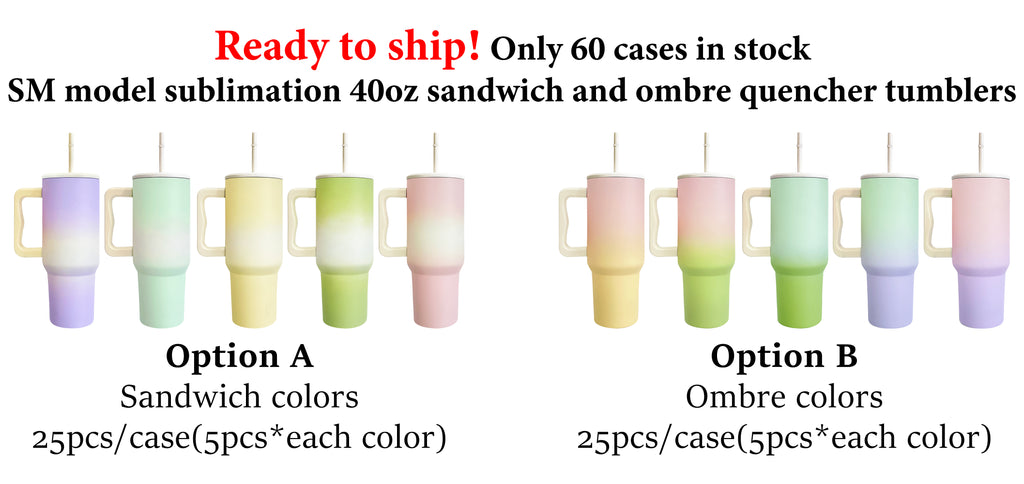 Ready to ship! Only 60 cases in stock
SM model sublimation 40oz sandwich and ombre quencher tumblers

Option A
Sandwich colors
25pcs/case(5pcs*each color)

Option B
Ombre colors
25pcs/case(5pcs*each color)